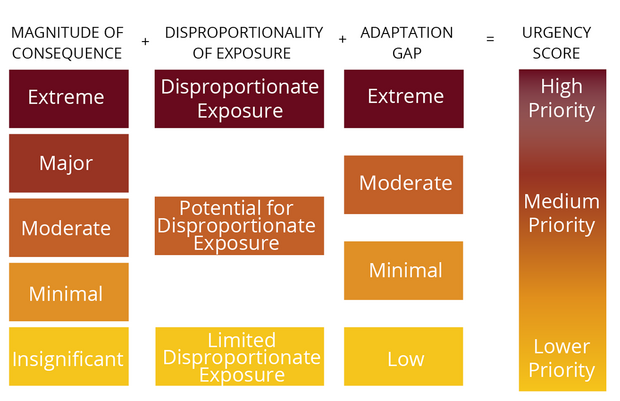 MAGNITUDE OF CONSEQUENCE + DISPROPORTIONALITY OF EXPOSURE + ADAPTATION GAP = URGENCY SCORE

Extreme

Major

Moderate

Minimal

Insignificant

Disproportionate Exposure

Potential for Disproportionate Exposure

Limited Disproportionate Exposure

Extreme

Moderate

Minimal

Low

High Priority

Medium Priority

Lower Priority